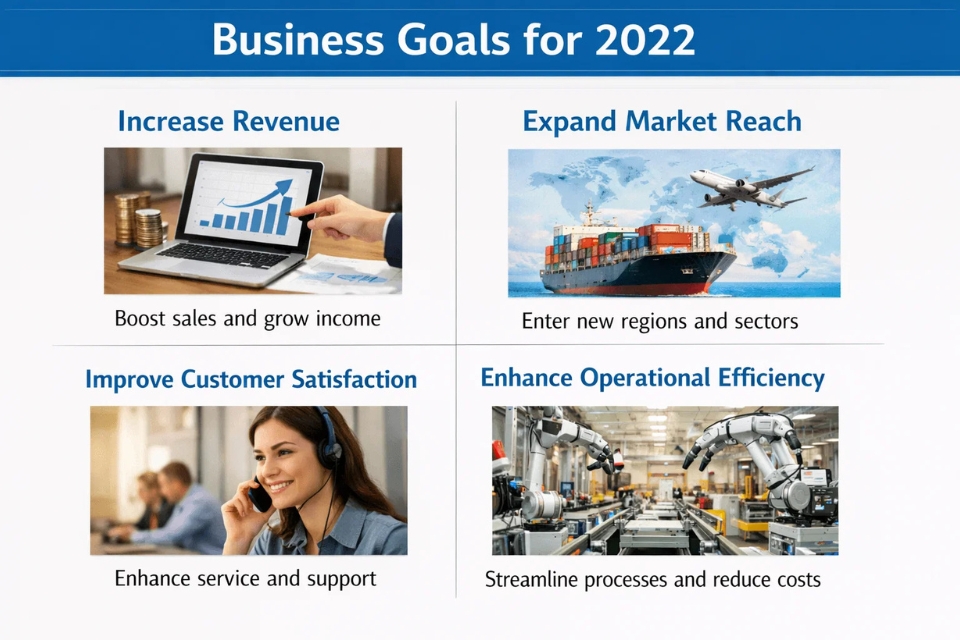 Business Goals for 2022

Increase Revenue

Boost sales and grow income

Expand Market Reach

Enter new regions and sectors

Improve Customer Satisfaction

Enhance service and support

Enhance Operational Efficiency

Streamline processes and reduce costs